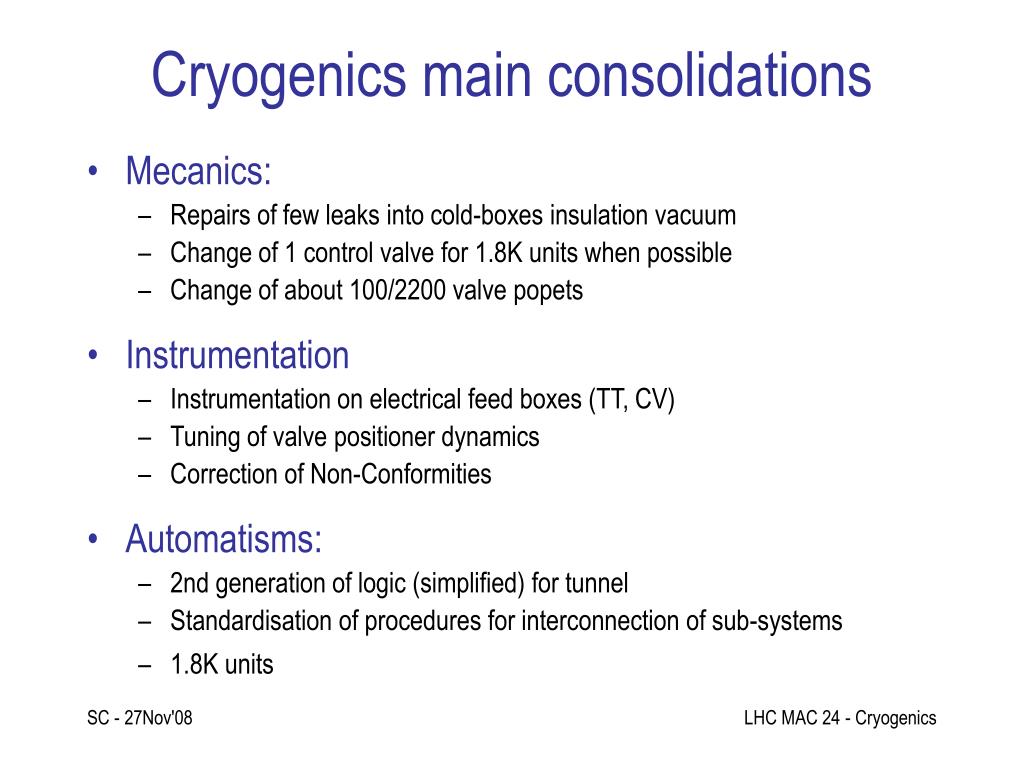 Cryogenics main consolidations

• Mecanics:
  – Repairs of few leaks into cold-boxes insulation vacuum
  – Change of 1 control valve for 1.8K units when possible
  – Change of about 100/2200 valve popets

• Instrumentation
  – Instrumentation on electrical feed boxes (TT, CV)
  – Tuning of valve positioner dynamics
  – Correction of Non-Conformities

• Automatisms:
  – 2nd generation of logic (simplified) for tunnel
  – Standardisation of procedures for interconnection of sub-systems
  – 1.8K units

SC - 27Nov'08

LHC MAC 24 - Cryogenics